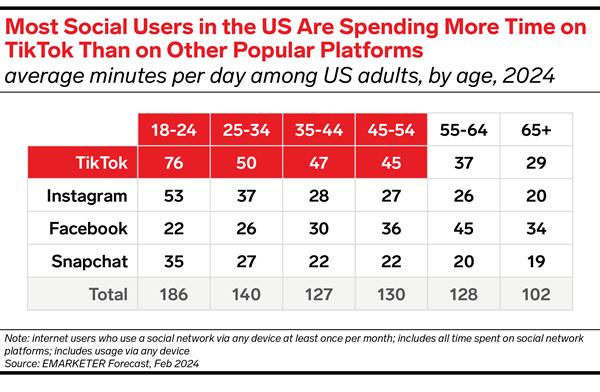 Most Social Users in the US Are Spending More Time on TikTok Than on Other Popular Platforms
average minutes per day among US adults, by age, 2024

| | 18-24 | 25-34 | 35-44 | 45-54 | 55-64 | 65+ |
|---|---|---|---|---|---|---|
| TikTok | 76 | 50 | 47 | 45 | 37 | 29 |
| Instagram | 53 | 37 | 28 | 27 | 26 | 20 |
| Facebook | 22 | 26 | 30 | 36 | 45 | 34 |
| Snapchat | 35 | 27 | 22 | 22 | 20 | 19 |
| Total | 186 | 140 | 127 | 130 | 128 | 102 |

Note: internet users who use a social network via any device at least once per month; includes all time spent on social network platforms; includes usage via any device
Source: EMARKETER Forecast, Feb 2024